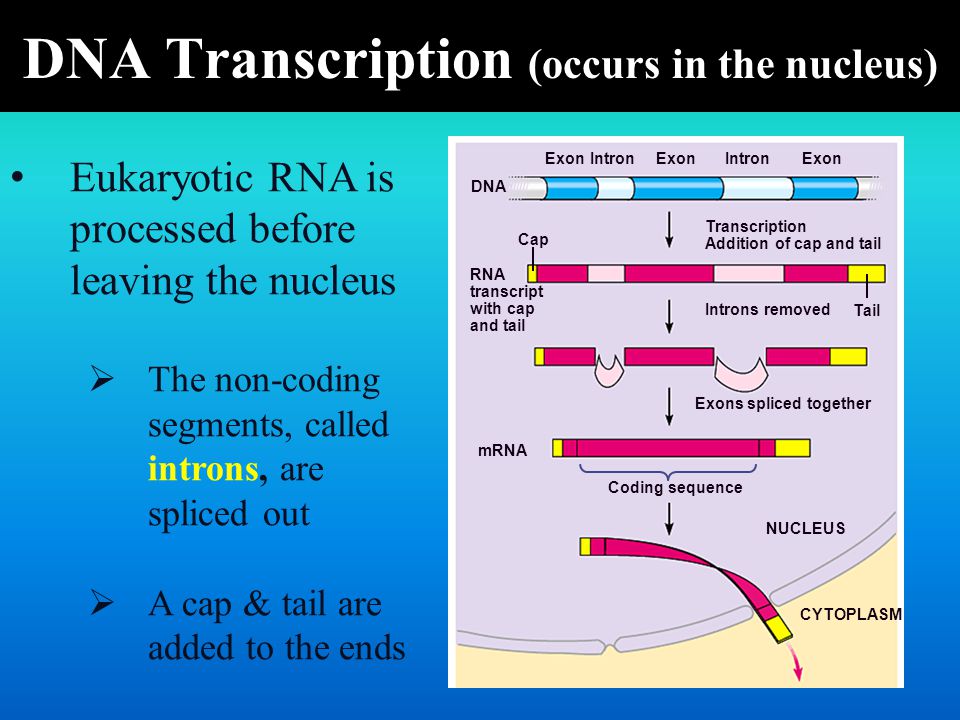 DNA Transcription (occurs in the nucleus)

• Eukaryotic RNA is processed before leaving the nucleus

➢ The non-coding segments, called introns, are spliced out

➢ A cap & tail are added to the ends

Exon Intron Exon Intron Exon
DNA
Transcription
Addition of cap and tail
Cap
RNA transcript with cap and tail
Introns removed
Tail
Exons spliced together
mRNA
Coding sequence
NUCLEUS
CYTOPLASM